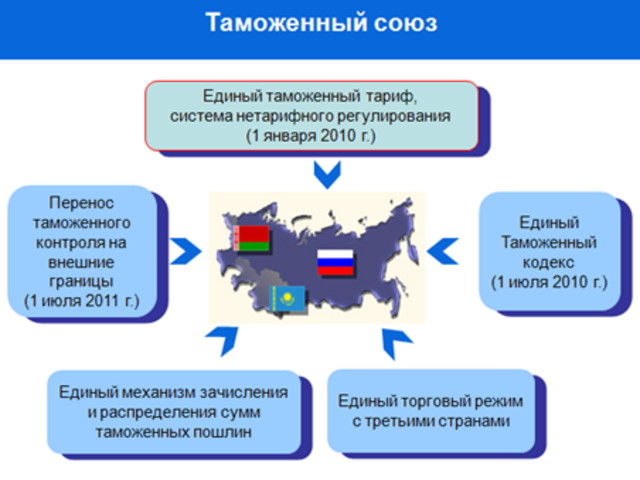 Таможенный союз

Единый таможенный тариф, система нетарифного регулирования (1 января 2010 г.)

Перенос таможенного контроля на внешние границы (1 июля 2011 г.)

Единый Таможенный кодекс (1 июля 2010 г.)

Единый механизм зачисления и распределения сумм таможенных пошлин

Единый торговый режим с третьими странами